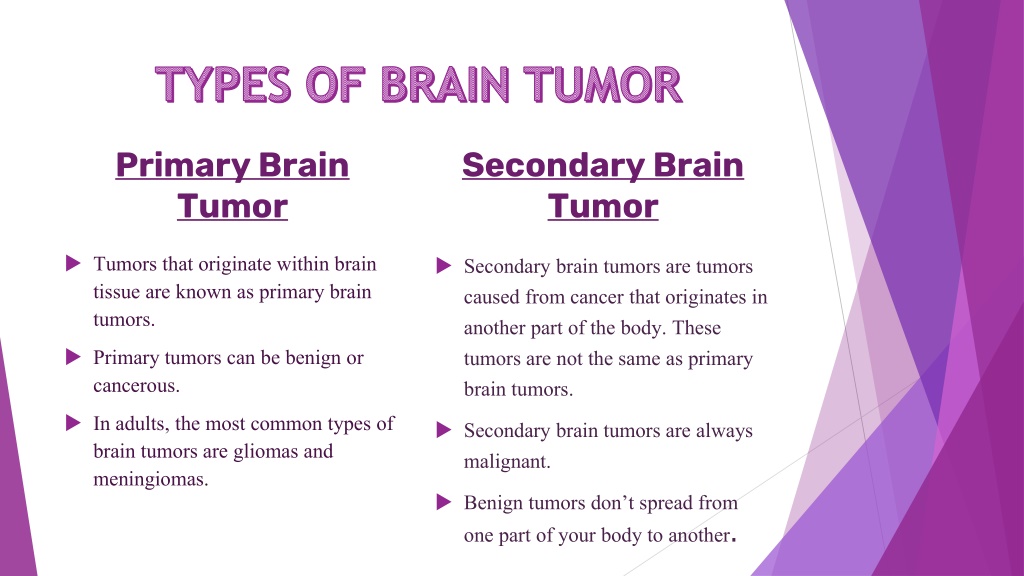 TYPES OF BRAIN TUMOR

Primary Brain Tumor

Tumors that originate within brain tissue are known as primary brain tumors.

Primary tumors can be benign or cancerous.

In adults, the most common types of brain tumors are gliomas and meningiomas.

Secondary Brain Tumor

Secondary brain tumors are tumors caused from cancer that originates in another part of the body. These tumors are not the same as primary brain tumors.

Secondary brain tumors are always malignant.

Benign tumors don't spread from one part of your body to another.